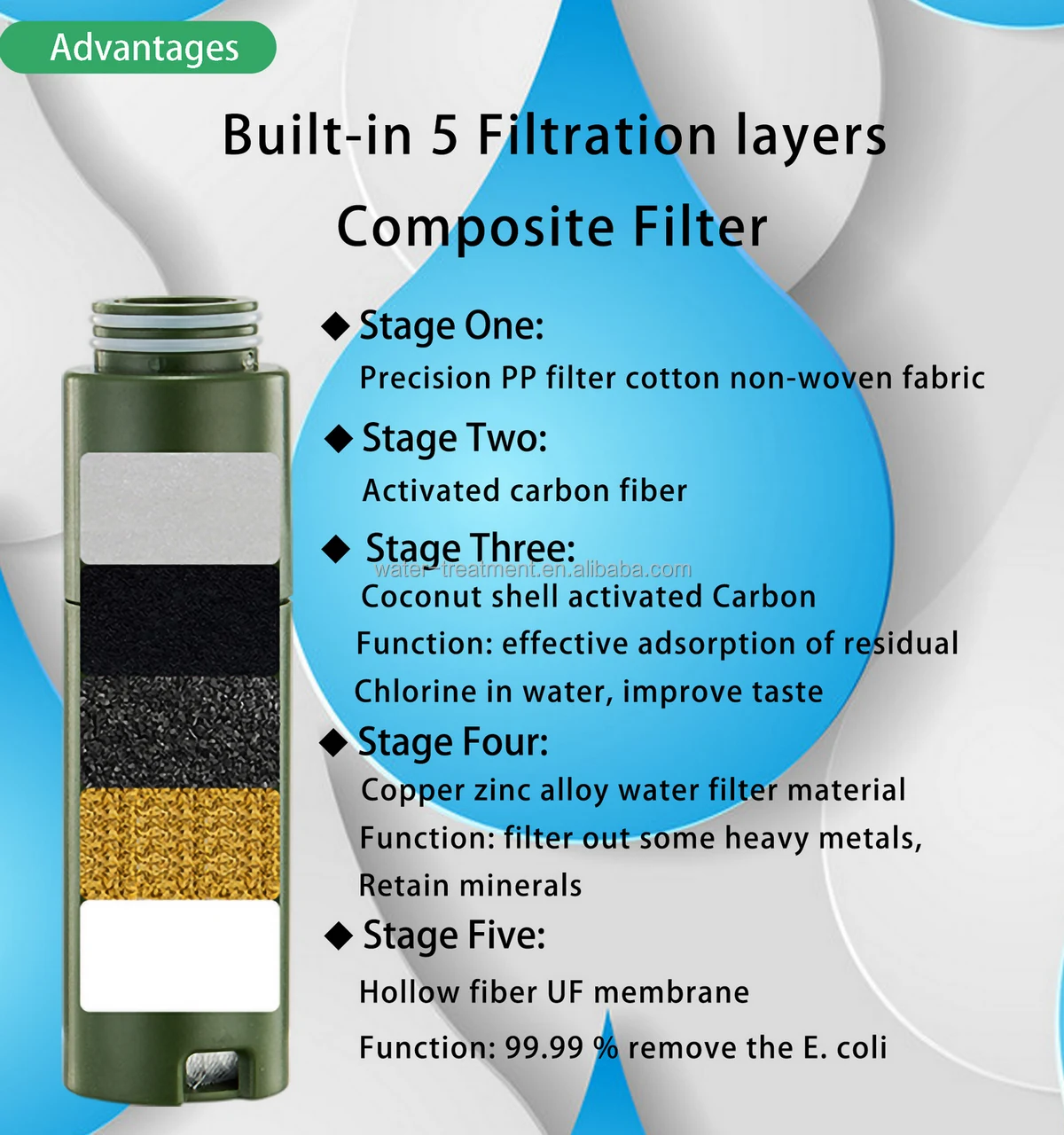 Advantages

Built-in 5 Filtration layers

Composite Filter

◆ Stage One:

Precision PP filter cotton non-woven fabric

◆ Stage Two:

Activated carbon fiber

◆ Stage Three:

water-treatment.en.alibaba.com

Coconut shell activated Carbon

Function: effective adsorption of residual Chlorine in water, improve taste

◆ Stage Four:

Copper zinc alloy water filter material

Function: filter out some heavy metals, Retain minerals

◆ Stage Five:

Hollow fiber UF membrane

Function: 99.99 % remove the E. coli